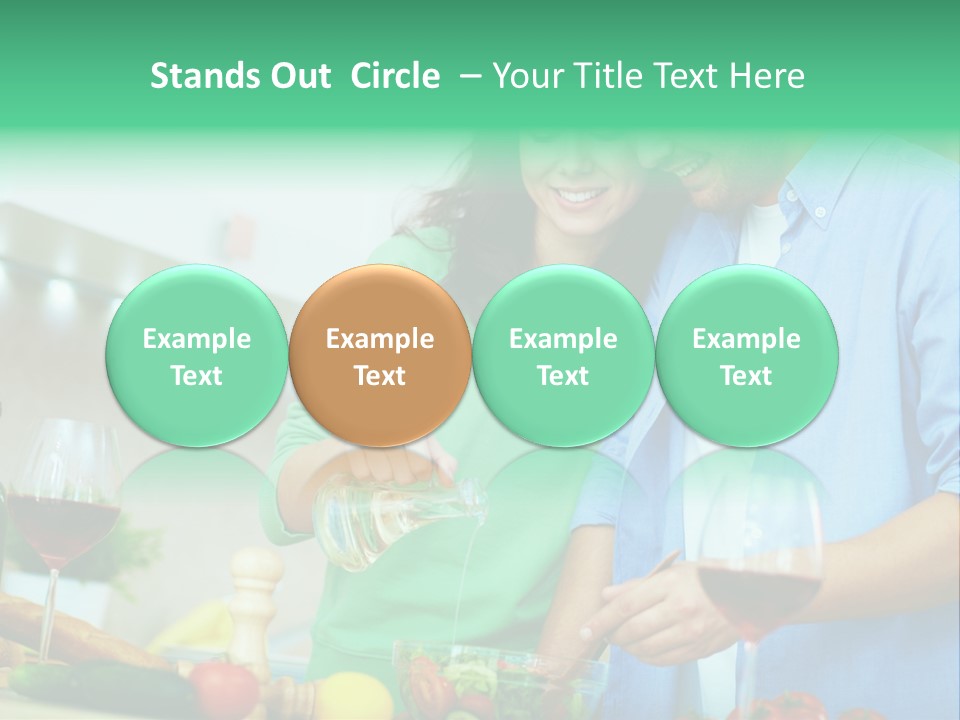 Stands Out Circle – Your Title Text Here

Example Text

Example Text

Example Text

Example Text